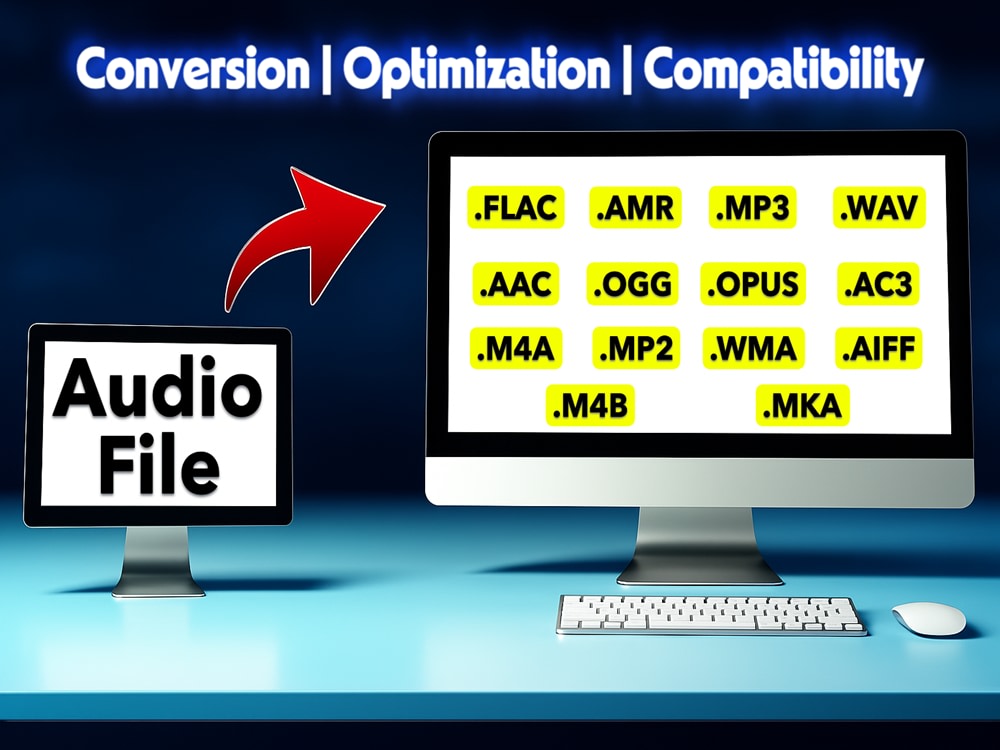 Conversion | Optimization | Compatibility

Audio File

.FLAC .AMR .MP3 .WAV

.AAC .OGG .OPUS .AC3

.M4A .MP2 .WMA .AIFF

.M4B .MKA